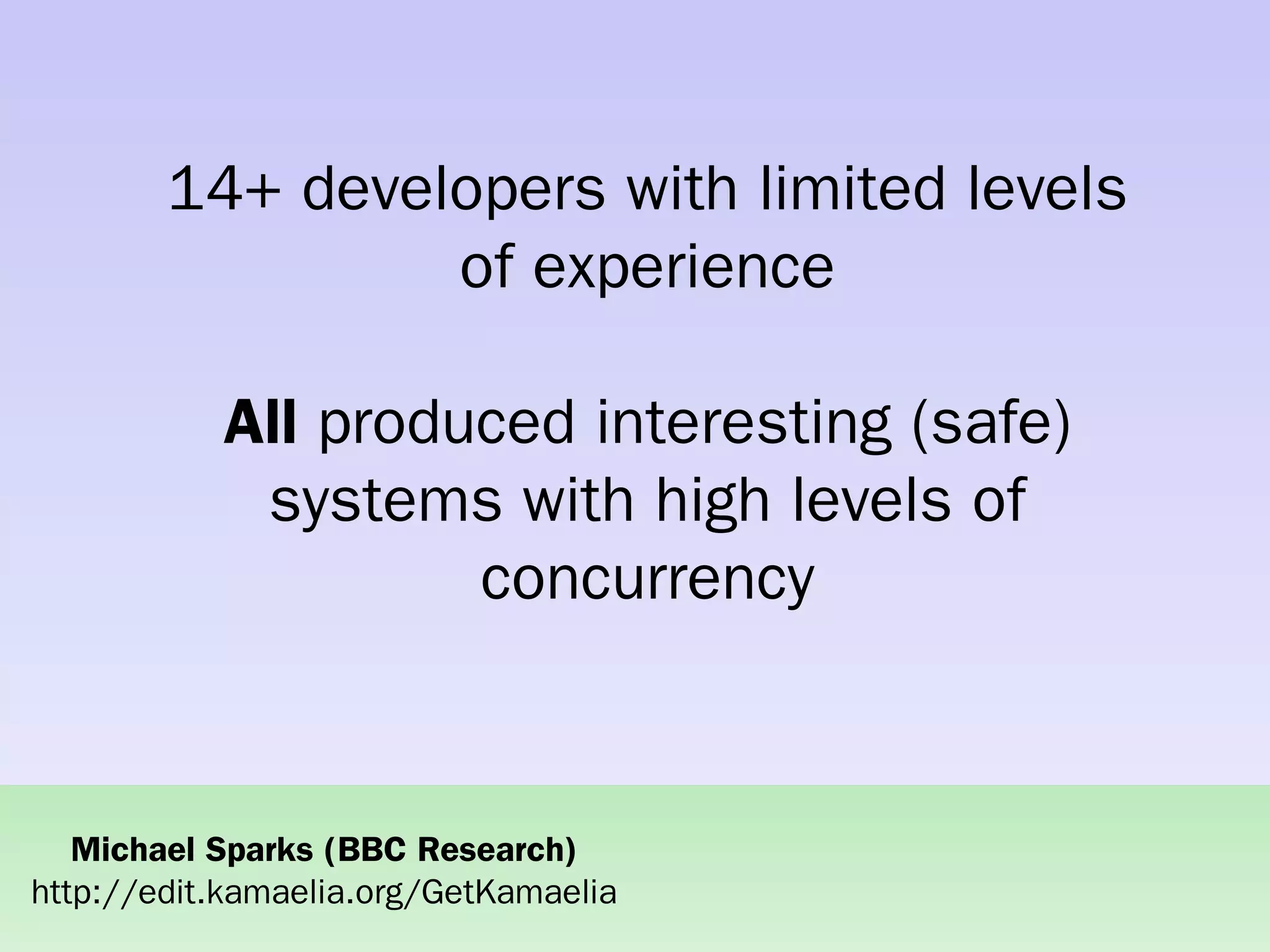 14+ developers with limited levels of experience

All produced interesting (safe) systems with high levels of concurrency

Michael Sparks (BBC Research)
http://edit.kamaelia.org/GetKamaelia